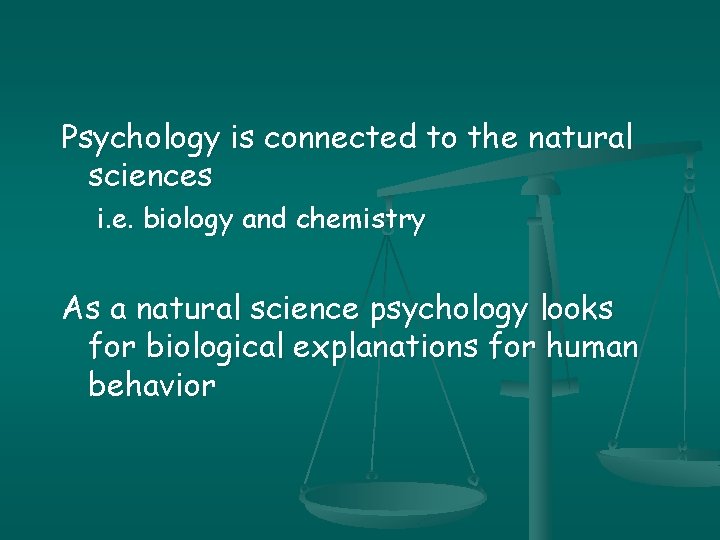 Psychology is connected to the natural sciences

i.e. biology and chemistry

As a natural science psychology looks for biological explanations for human behavior